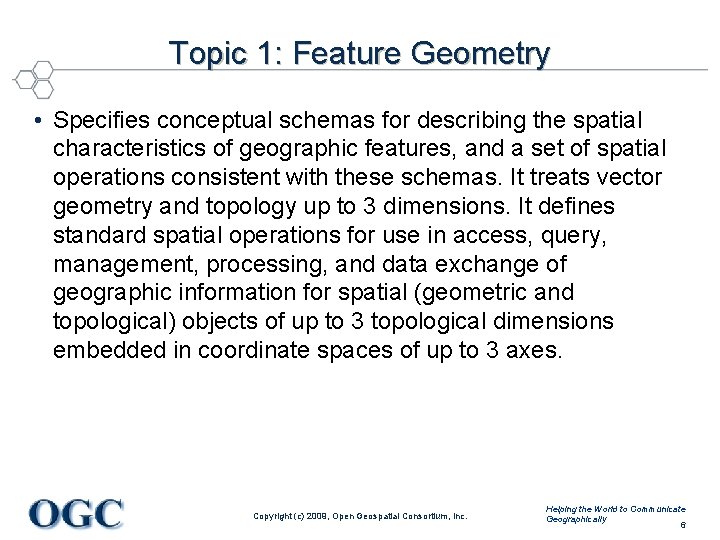 Topic 1: Feature Geometry

• Specifies conceptual schemas for describing the spatial characteristics of geographic features, and a set of spatial operations consistent with these schemas. It treats vector geometry and topology up to 3 dimensions. It defines standard spatial operations for use in access, query, management, processing, and data exchange of geographic information for spatial (geometric and topological) objects of up to 3 topological dimensions embedded in coordinate spaces of up to 3 axes.

OGC

Copyright (c) 2008, Open Geospatial Consortium, Inc.

Helping the World to Communicate Geographically

6